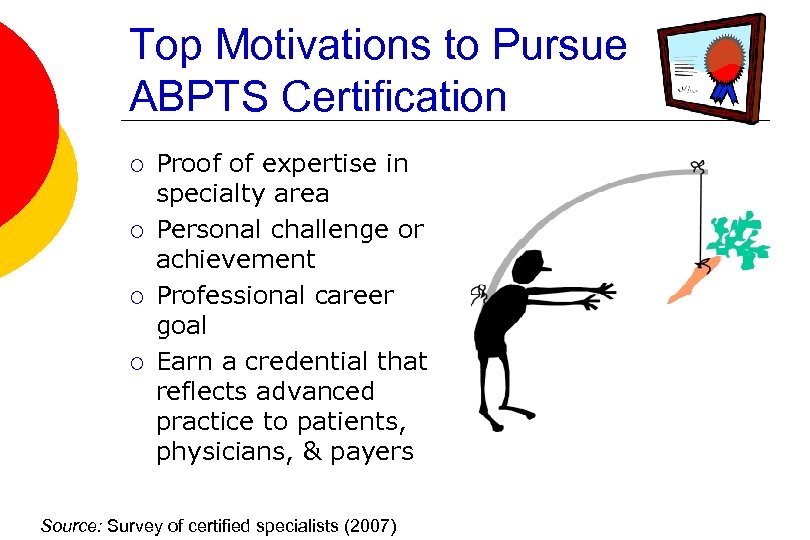 Top Motivations to Pursue ABPTS Certification

○ Proof of expertise in specialty area
○ Personal challenge or achievement
○ Professional career goal
○ Earn a credential that reflects advanced practice to patients, physicians, & payers

Source: Survey of certified specialists (2007)